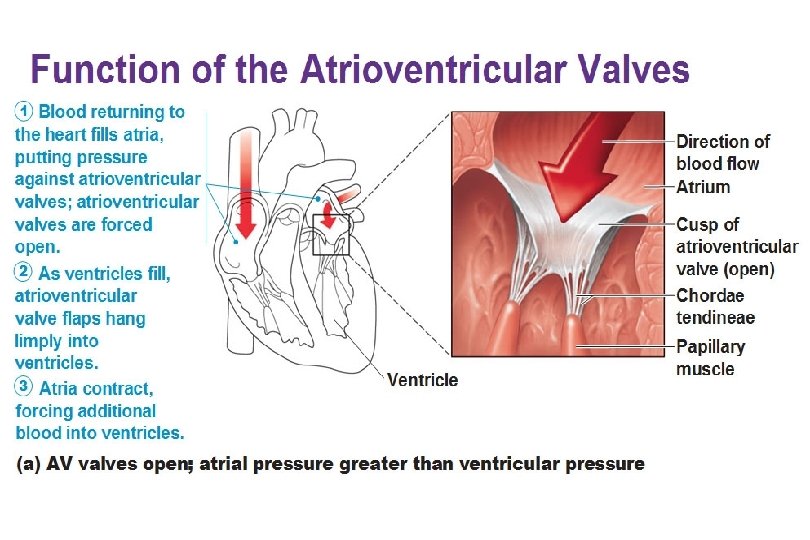 Function of the Atrioventricular Valves

① Blood returning to the heart fills atria, putting pressure against atrioventricular valves; atrioventricular valves are forced open.

② As ventricles fill, atrioventricular valve flaps hang limply into ventricles.

③ Atria contract, forcing additional blood into ventricles.

Ventricle

Direction of blood flow

Atrium

Cusp of atrioventricular valve (open)

Chordae tendineae

Papillary muscle

(a) AV valves open; atrial pressure greater than ventricular pressure